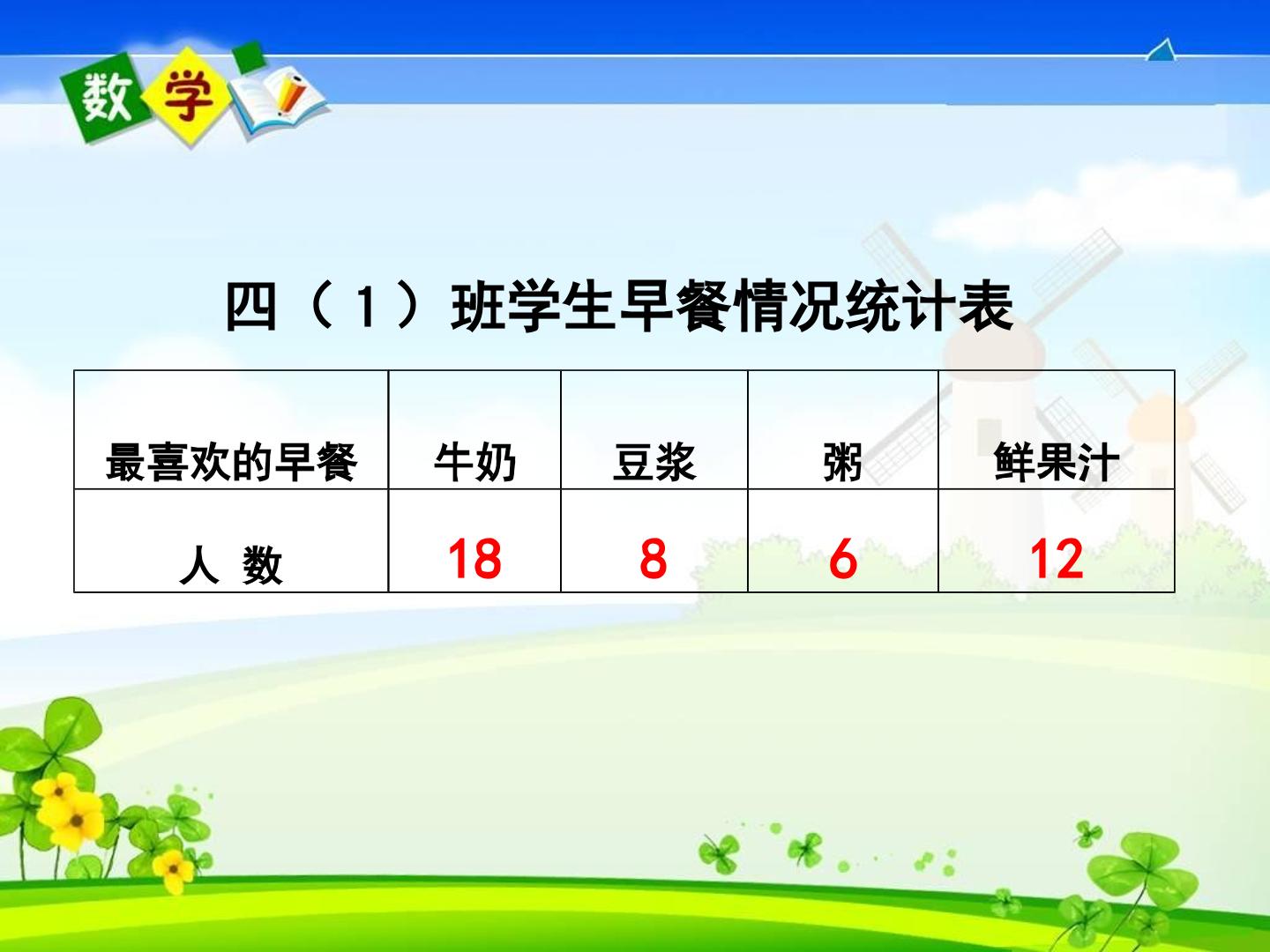 数学

四（1）班学生早餐情况统计表

| 最喜欢的早餐 | 牛奶 | 豆浆 | 粥 | 鲜果汁 |
|---|---|---|---|---|
| 人 数 | 18 | 8 | 6 | 12 |